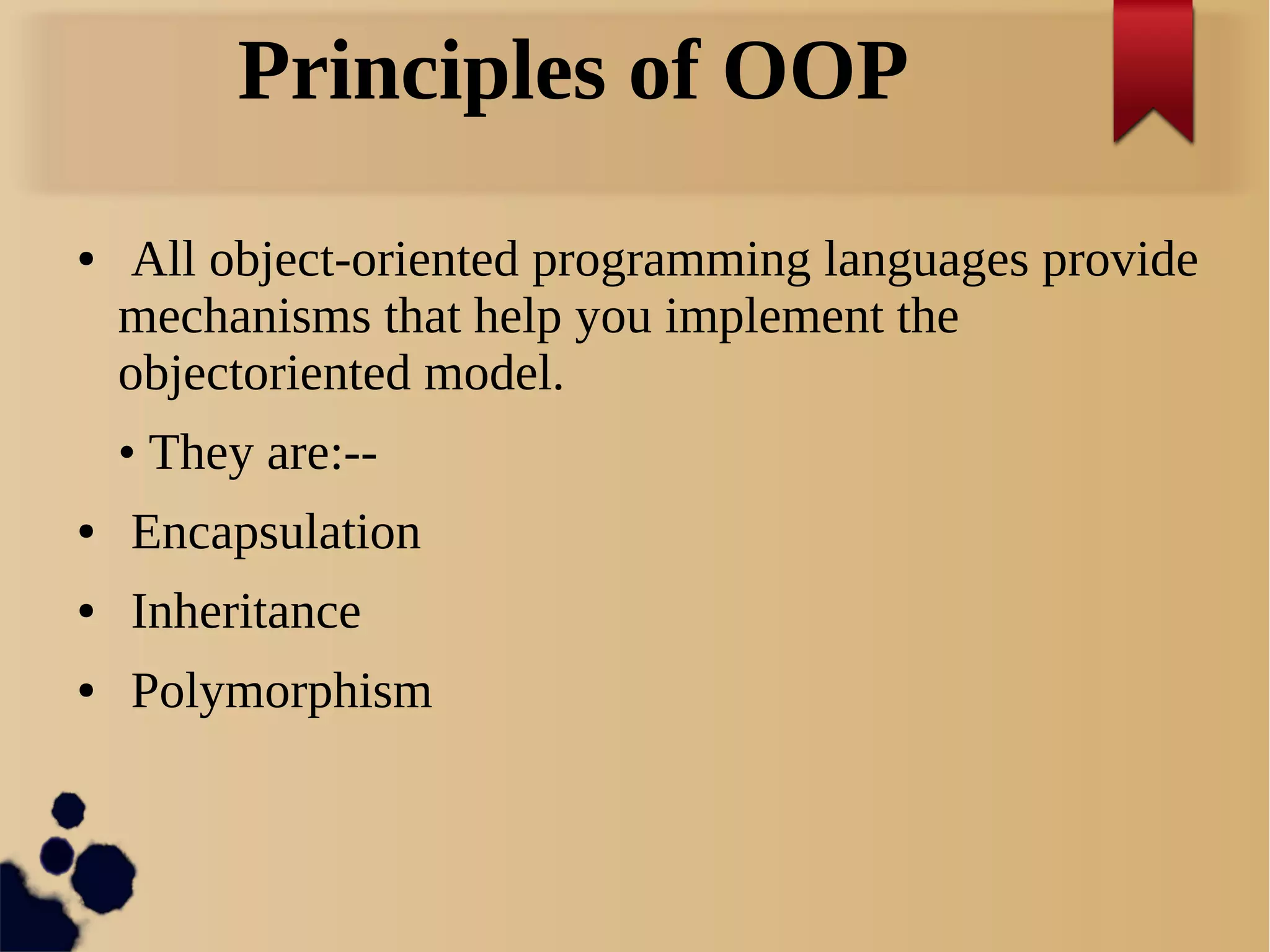 Principles of OOP

• All object-oriented programming languages provide mechanisms that help you implement the objectoriented model.

• They are:--

• Encapsulation

• Inheritance

• Polymorphism